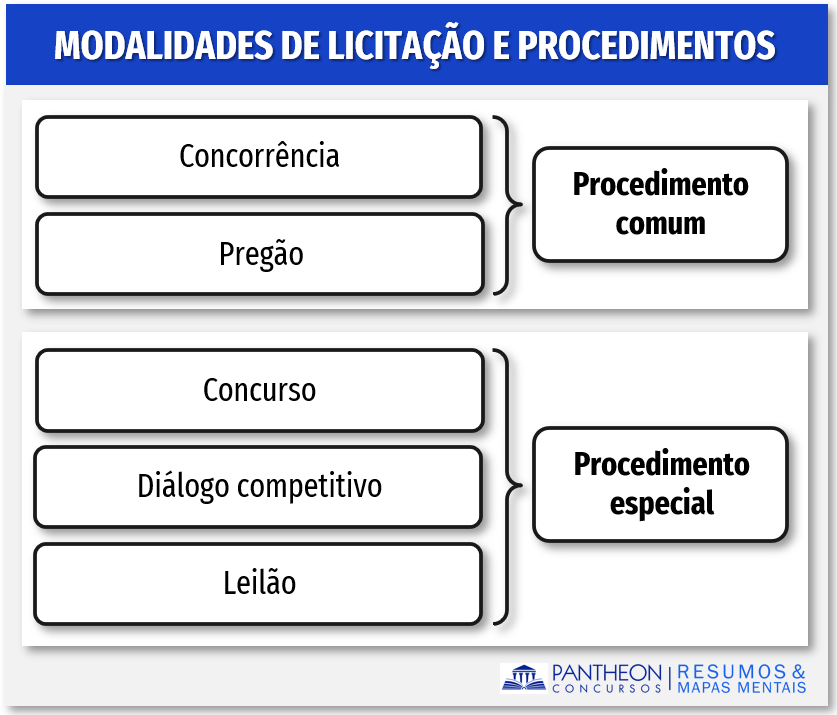 MODALIDADES DE LICITAÇÃO E PROCEDIMENTOS

Concorrência

Pregão

Procedimento comum

Concurso

Diálogo competitivo

Leilão

Procedimento especial

PANTHEON CONCURSOS | RESUMOS & MAPAS MENTAIS